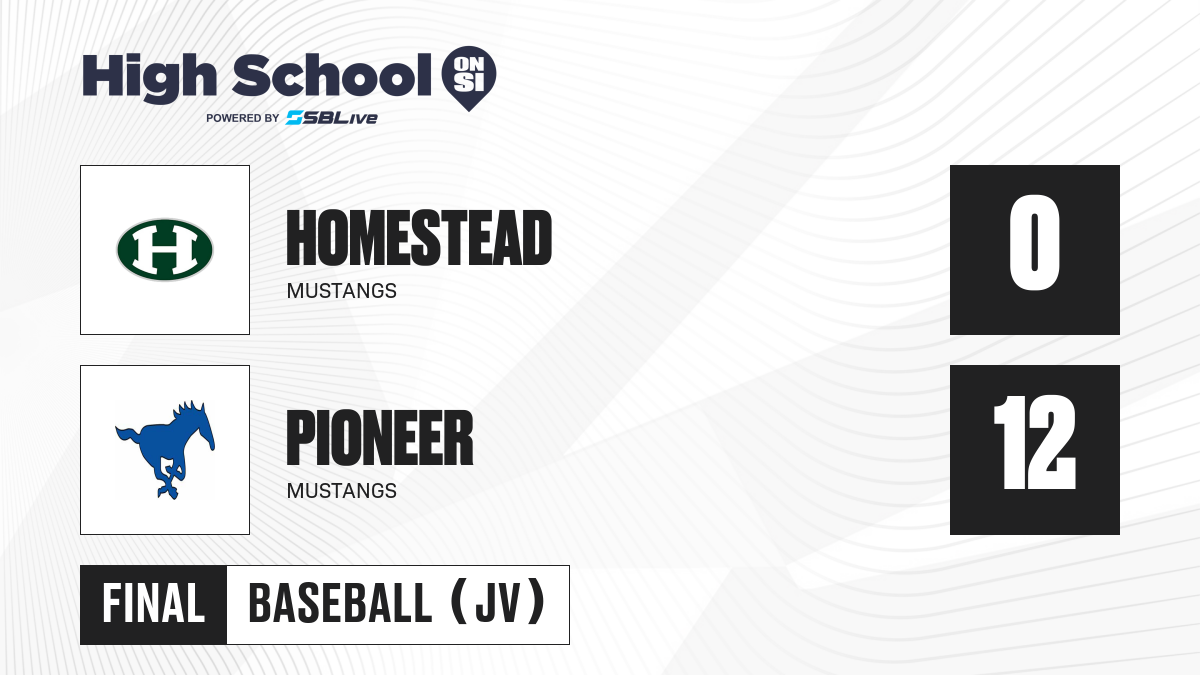 High School ON SI
POWERED BY SBLive

H

HOMESTEAD
MUSTANGS

0

PIONEER
MUSTANGS

12

FINAL
BASEBALL (JV)